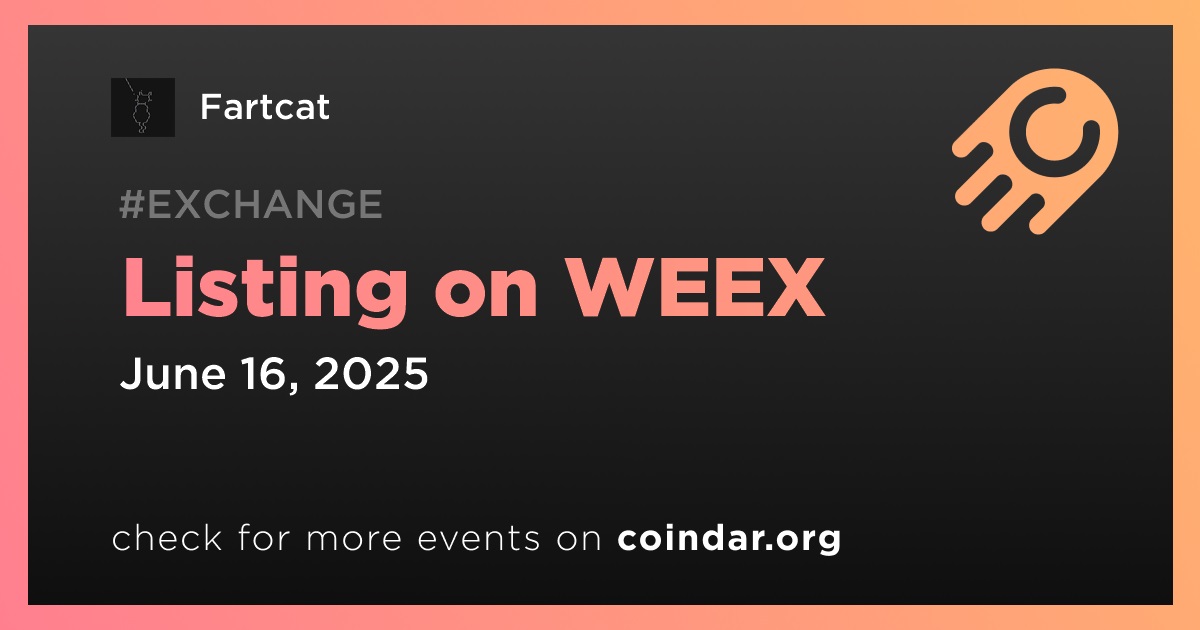 Fartcat

#EXCHANGE

Listing on WEEX

June 16, 2025

check for more events on coindar.org